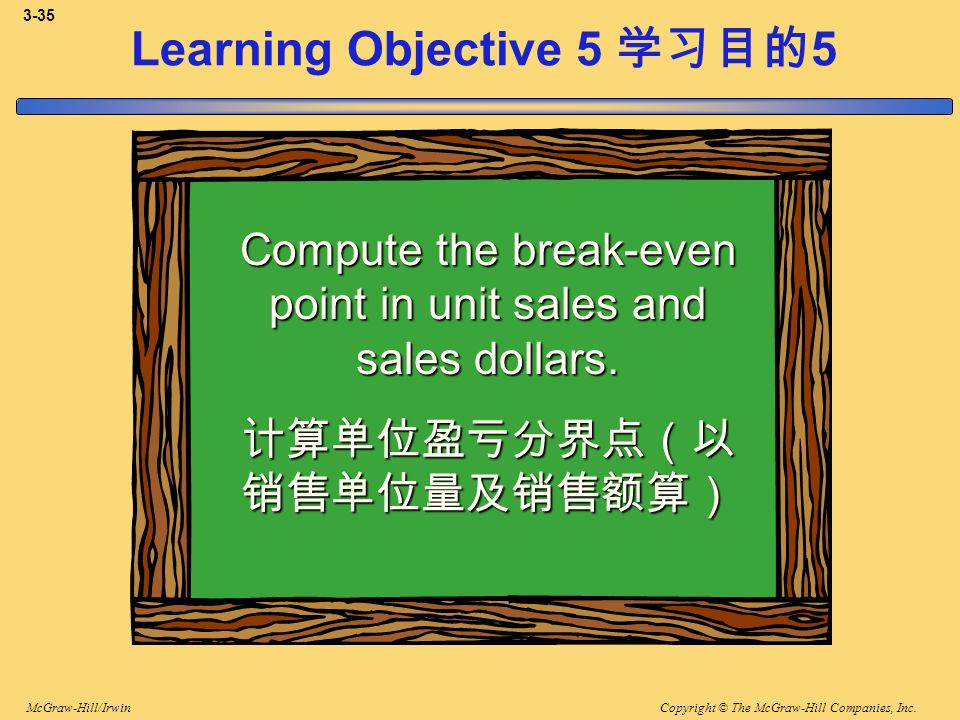 3-35

Learning Objective 5 学习目的5

Compute the break-even point in unit sales and sales dollars.

计算单位盈亏分界点（以销售单位量及销售额算）

McGraw-Hill/Irwin

Copyright © The McGraw-Hill Companies, Inc.